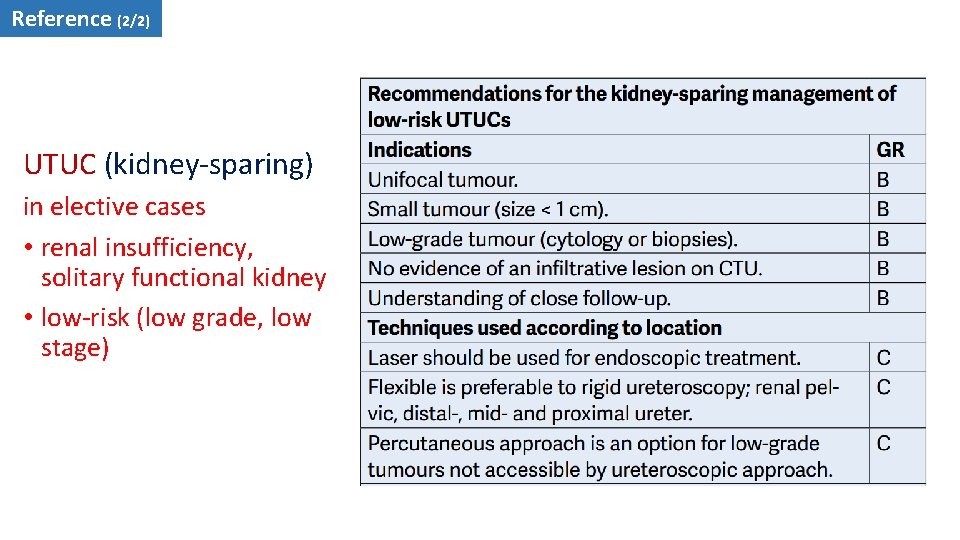 Reference (2/2)

UTUC (kidney-sparing)

in elective cases

• renal insufficiency, solitary functional kidney

• low-risk (low grade, low stage)

| Recommendations for the kidney-sparing management of low-risk UTUCs | |
|---|---|
| **Indications** | **GR** |
| Unifocal tumour. | B |
| Small tumour (size < 1 cm). | B |
| Low-grade tumour (cytology or biopsies). | B |
| No evidence of an infiltrative lesion on CTU. | B |
| Understanding of close follow-up. | B |
| **Techniques used according to location** | |
| Laser should be used for endoscopic treatment. | C |
| Flexible is preferable to rigid ureteroscopy; renal pelvic, distal-, mid- and proximal ureter. | C |
| Percutaneous approach is an option for low-grade tumours not accessible by ureteroscopic approach. | C |